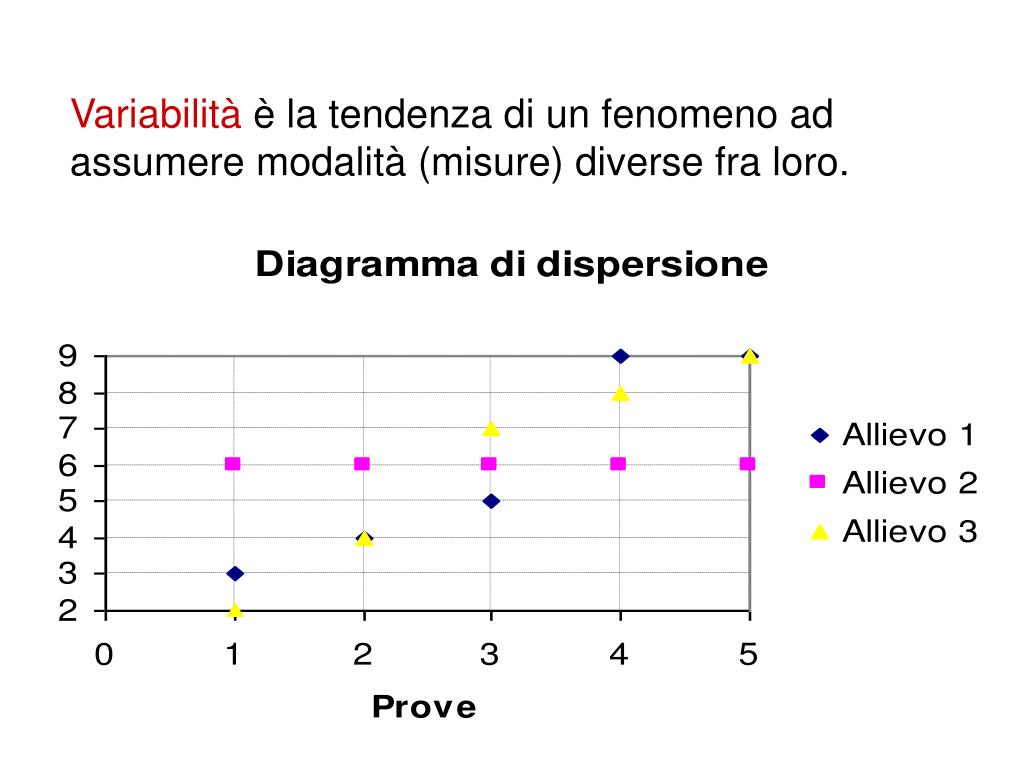 Variabilità è la tendenza di un fenomeno ad assumere modalità (misure) diverse fra loro.

Diagramma di dispersione

9
8
7
6
5
4
3
2

0 1 2 3 4 5

Prove

Allievo 1
Allievo 2
Allievo 3